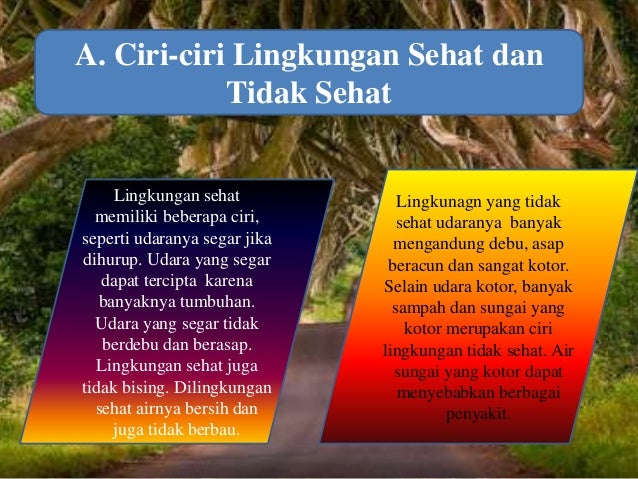 A. Ciri-ciri Lingkungan Sehat dan Tidak Sehat

Lingkungan sehat memiliki beberapa ciri, seperti udaranya segar jika dihurup. Udara yang segar dapat tercipta karena banyaknya tumbuhan. Udara yang segar tidak berdebu dan berasap. Lingkungan sehat juga tidak bising. Dilingkungan sehat airnya bersih dan juga tidak berbau.

Lingkunagn yang tidak sehat udaranya banyak mengandung debu, asap beracun dan sangat kotor. Selain udara kotor, banyak sampah dan sungai yang kotor merupakan ciri lingkungan tidak sehat. Air sungai yang kotor dapat menyebabkan berbagai penyakit.